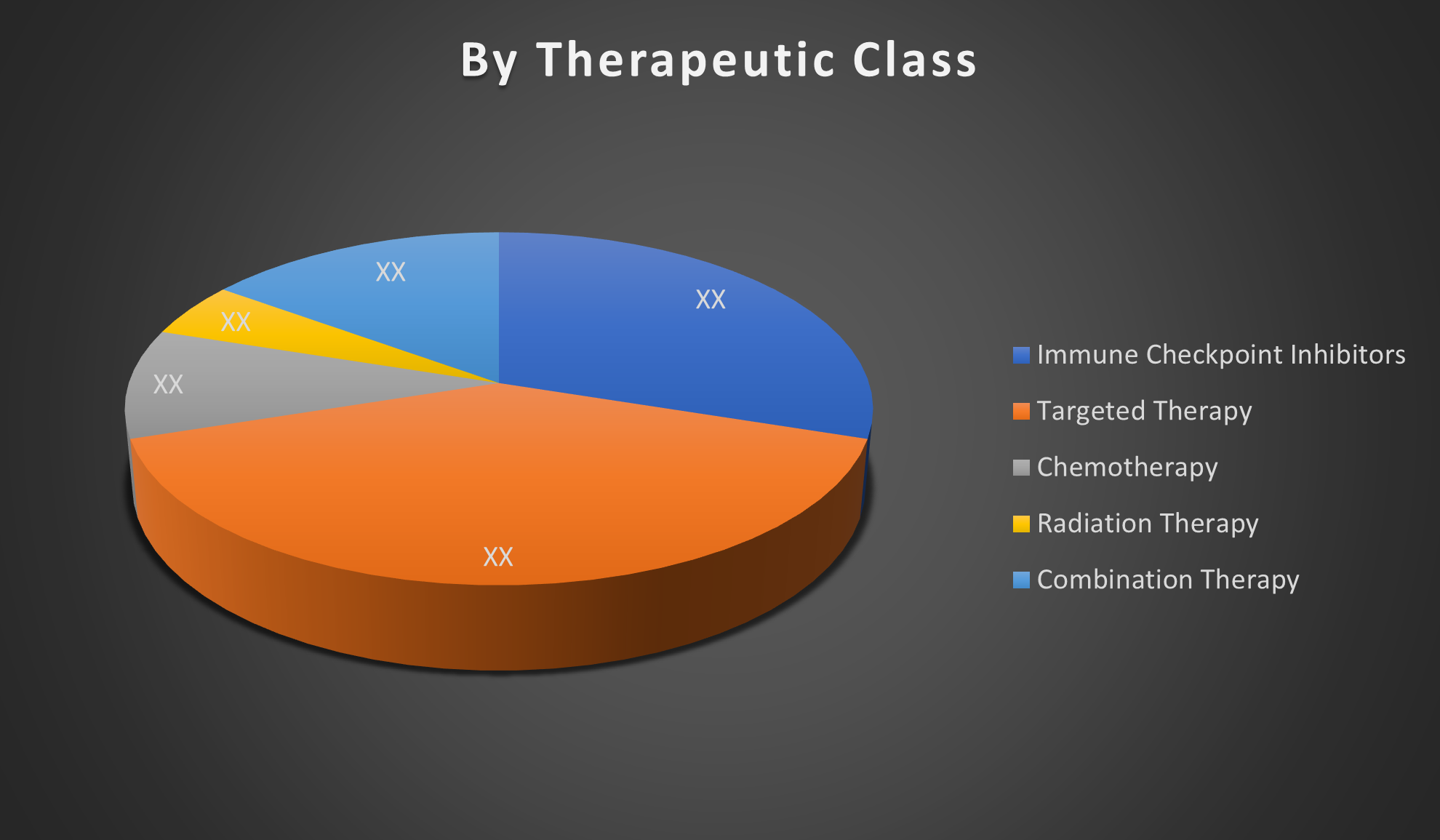 By Therapeutic Class

XX

XX

XX

XX

XX

Immune Checkpoint Inhibitors
Targeted Therapy
Chemotherapy
Radiation Therapy
Combination Therapy